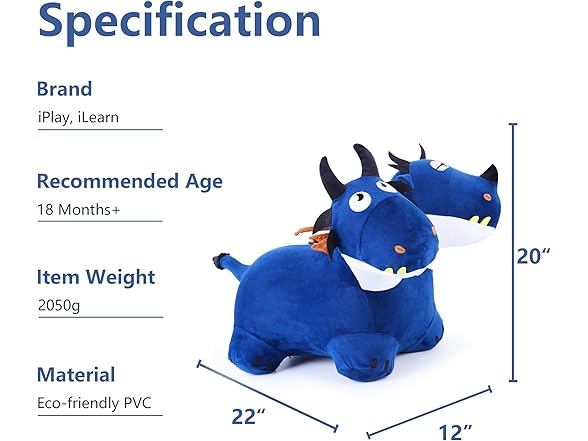 Specification

Brand

iPlay, iLearn

Recommended Age

18 Months+

Item Weight

2050g

Material

Eco-friendly PVC

20"

22"

12"